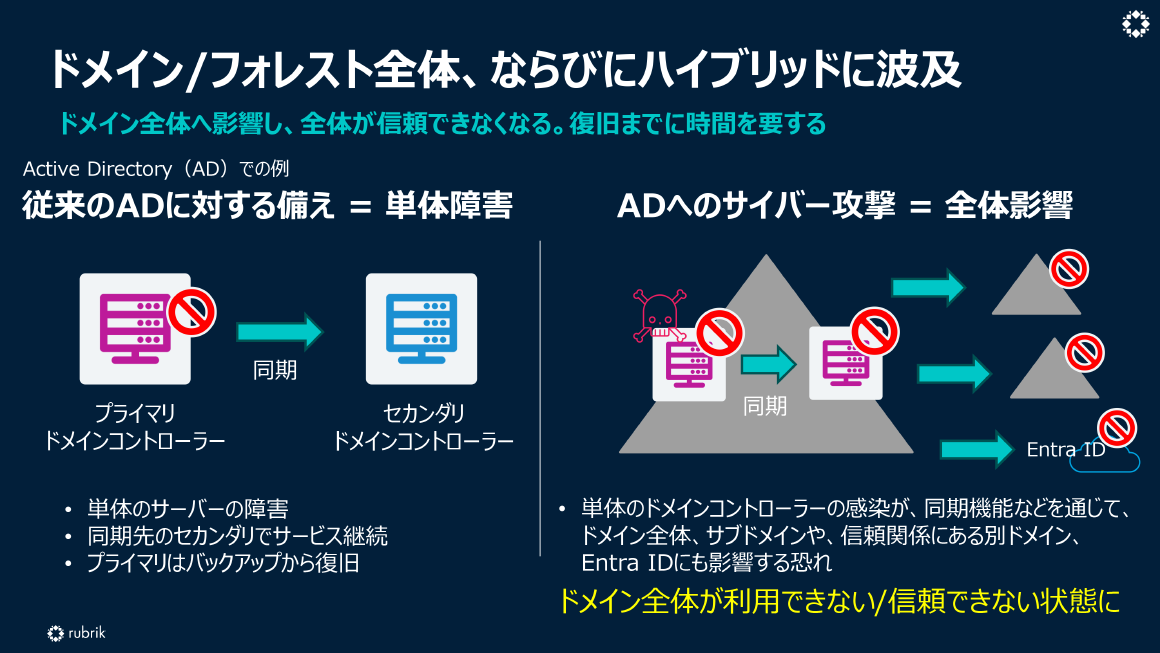 ドメイン/フォレスト全体、ならびにハイブリッドに波及

ドメイン全体へ影響し、全体が信頼できなくなる。復旧までに時間を要する

Active Directory（AD）での例

従来のADに対する備え = 単体障害

同期

プライマリ
ドメインコントローラー

セカンダリ
ドメインコントローラー

• 単体のサーバーの障害
• 同期先のセカンダリでサービス継続
• プライマリはバックアップから復旧

ADへのサイバー攻撃 = 全体影響

同期

Entra ID

• 単体のドメインコントローラーの感染が、同期機能などを通じて、ドメイン全体、サブドメインや、信頼関係にある別ドメイン、Entra IDにも影響する恐れ

ドメイン全体が利用できない/信頼できない状態に

rubrik